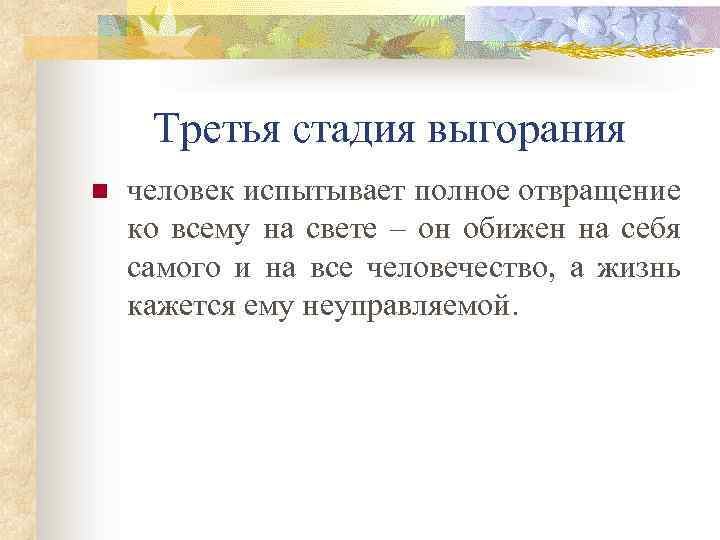 Третья стадия выгорания

человек испытывает полное отвращение ко всему на свете – он обижен на себя самого и на все человечество, а жизнь кажется ему неуправляемой.